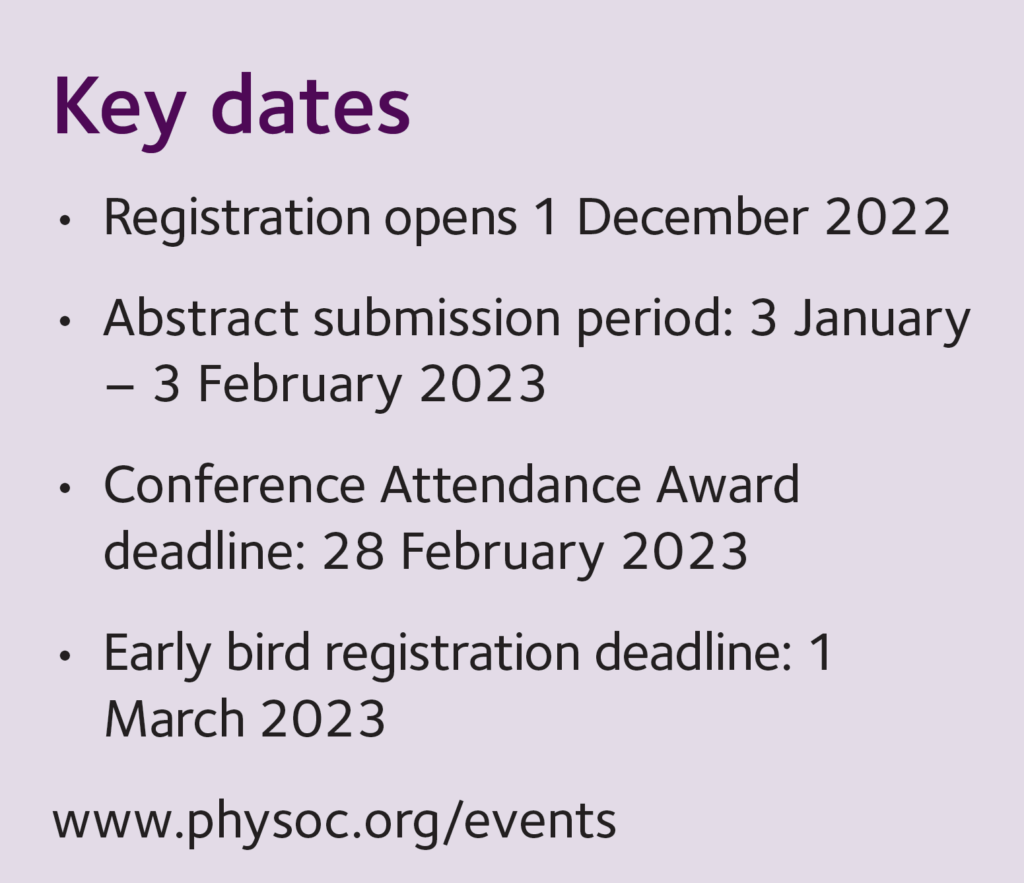 Key dates

• Registration opens 1 December 2022

• Abstract submission period: 3 January – 3 February 2023

• Conference Attendance Award deadline: 28 February 2023

• Early bird registration deadline: 1 March 2023

www.physoc.org/events